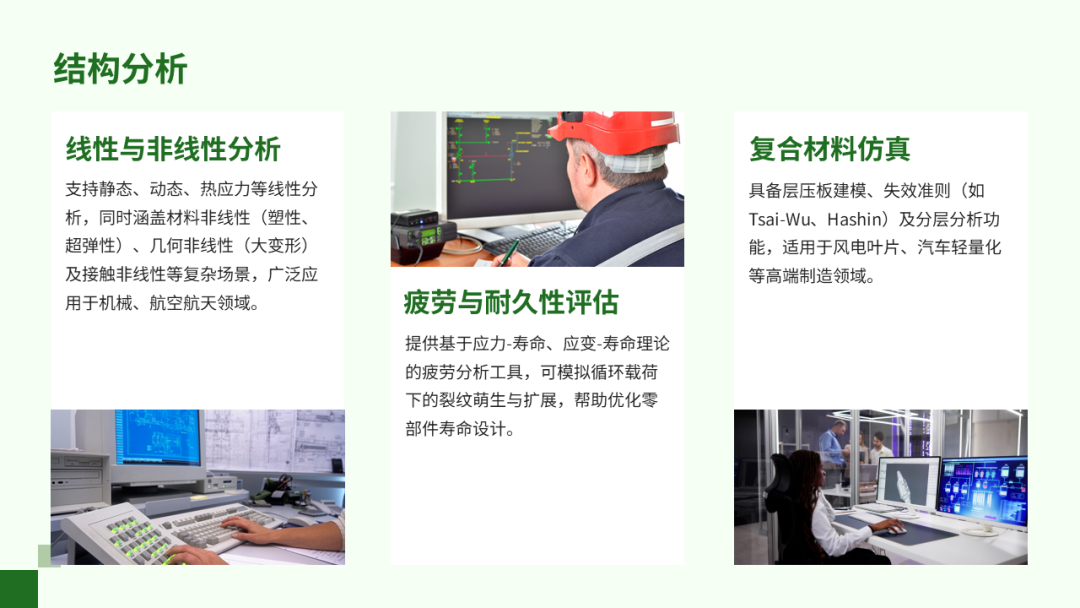 结构分析

线性与非线性分析

支持静态、动态、热应力等线性分析，同时涵盖材料非线性（塑性、超弹性）、几何非线性（大变形）及接触非线性等复杂场景，广泛应用于机械、航空航天领域。

疲劳与耐久性评估

提供基于应力-寿命、应变-寿命理论的疲劳分析工具，可模拟循环载荷下的裂纹萌生与扩展，帮助优化零部件寿命设计。

复合材料仿真

具备层压板建模、失效准则（如Tsai-Wu、Hashin）及分层分析功能，适用于风电叶片、汽车轻量化等高端制造领域。